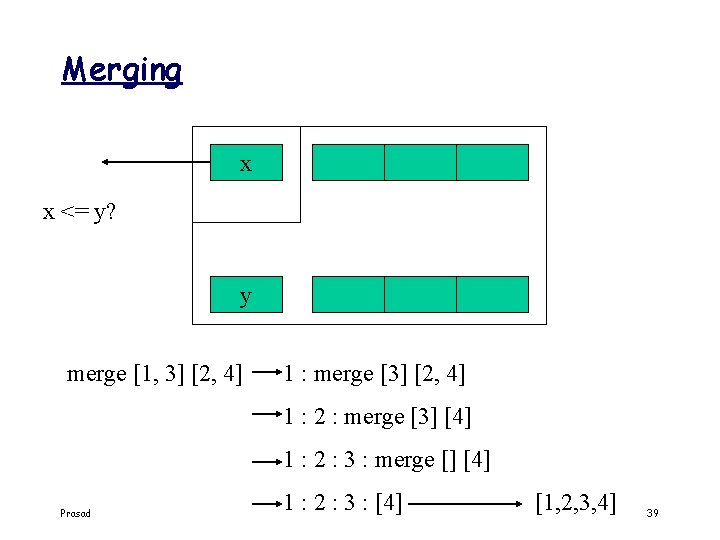 Merging

x

x <= y?

y

merge [1, 3] [2, 4] → 1 : merge [3] [2, 4]

→ 1 : 2 : merge [3] [4]

→ 1 : 2 : 3 : merge [] [4]

→ 1 : 2 : 3 : [4] → [1,2,3,4]

Prasad

39